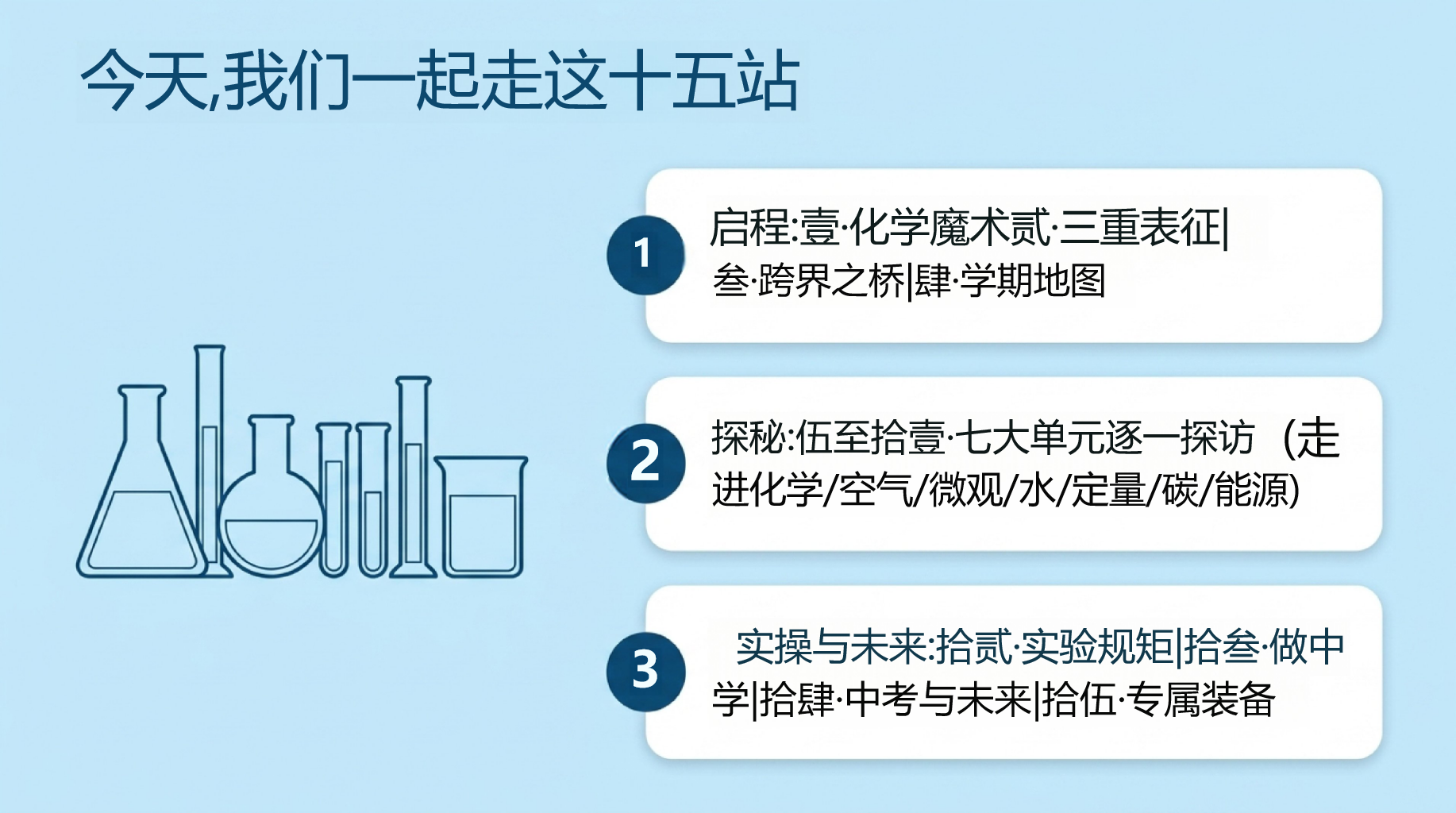 今天,我们一起走这十五站

1

启程:壹·化学魔术贰·三重表征|叁·跨界之桥|肆·学期地图

2

探秘:伍至拾壹·七大单元逐一探访（走进化学/空气/微观/水/定量/碳/能源)

3

实操与未来:拾贰·实验规矩|拾叁·做中学|拾肆·中考与未来|拾伍·专属装备